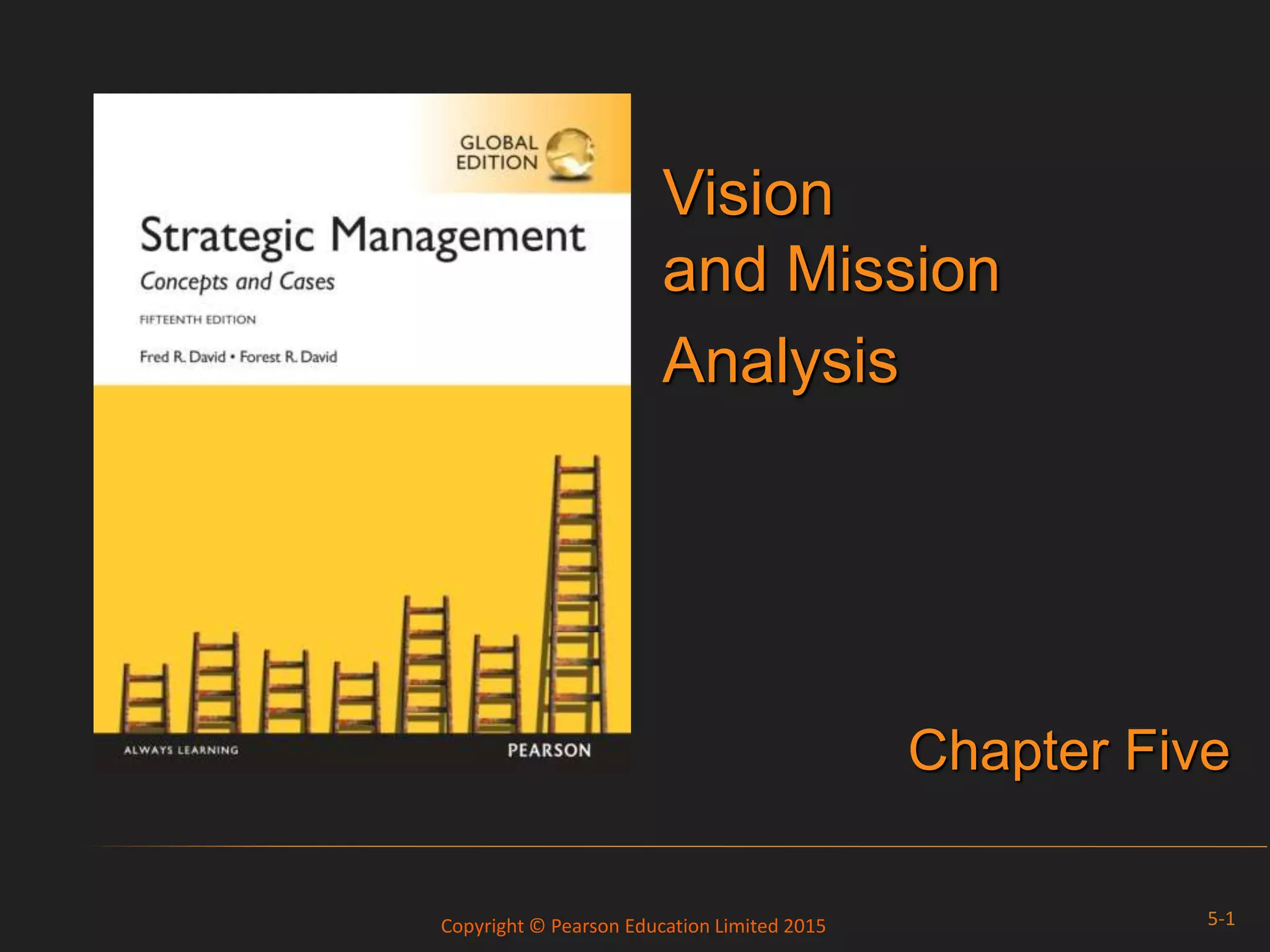 GLOBAL EDITION

Strategic Management

Concepts and Cases

FIFTEENTH EDITION

Fred R. David • Forest R. David

ALWAYS LEARNING

PEARSON

Vision and Mission Analysis

Chapter Five

Copyright © Pearson Education Limited 2015

5-1